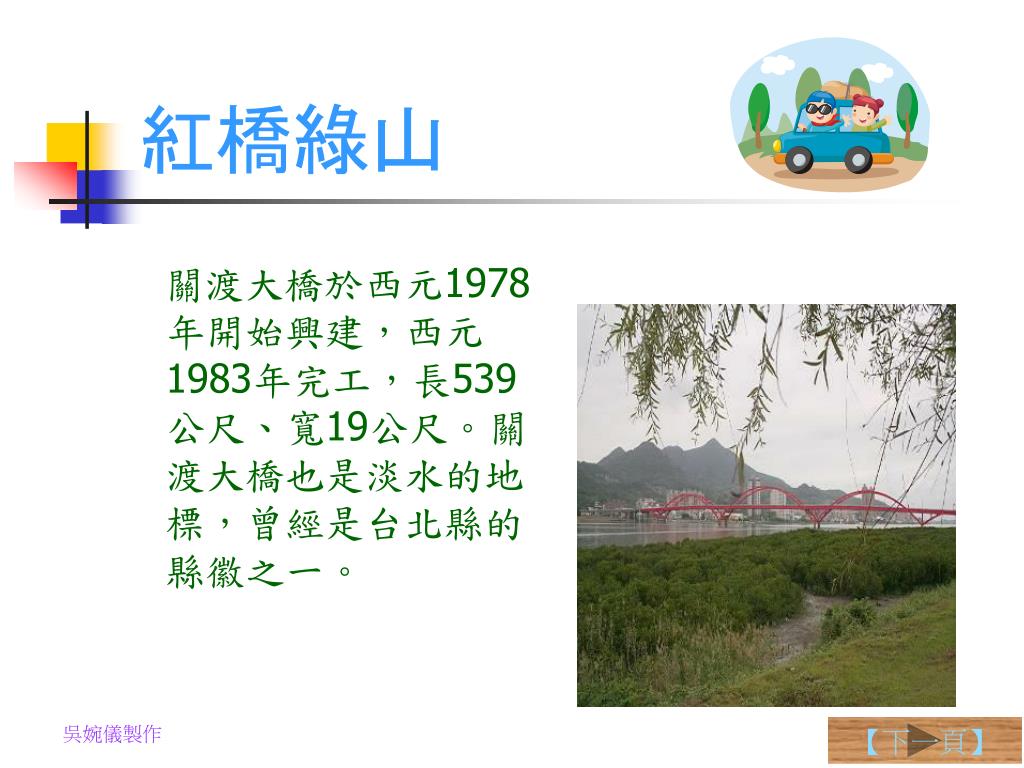 紅橋綠山

關渡大橋於西元1978年開始興建，西元1983年完工，長539公尺、寬19公尺。關渡大橋也是淡水的地標，曾經是台北縣的縣徽之一。

吳婉儀製作

【下一頁】